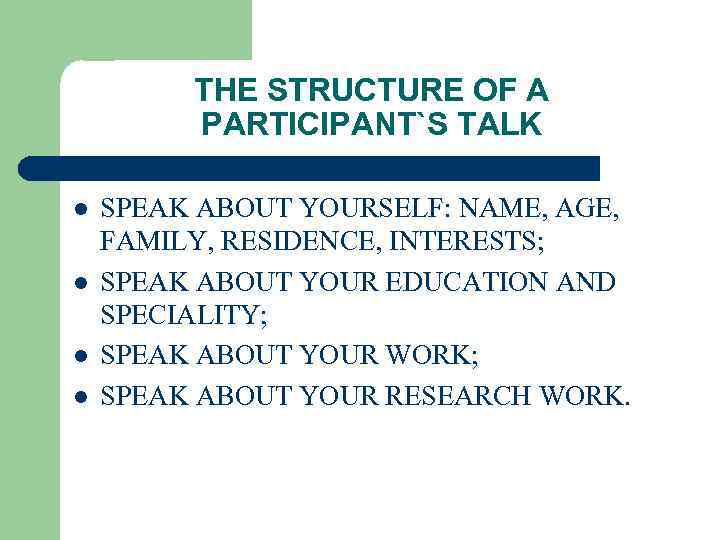 THE STRUCTURE OF A PARTICIPANT`S TALK

- SPEAK ABOUT YOURSELF: NAME, AGE, FAMILY, RESIDENCE, INTERESTS;
- SPEAK ABOUT YOUR EDUCATION AND SPECIALITY;
- SPEAK ABOUT YOUR WORK;
- SPEAK ABOUT YOUR RESEARCH WORK.